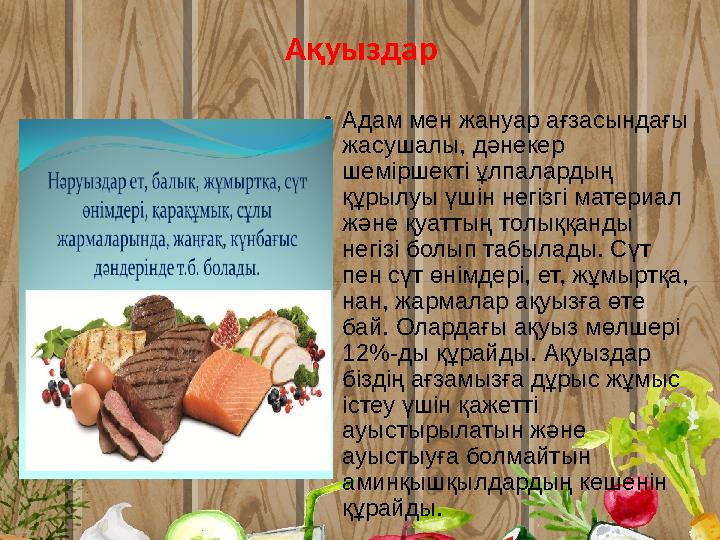 Ақуыздар

Нәруыздар ет, балық, жұмыртқа, сүт өнімдері, қарақұмық, сұлы жармаларында, жаңғақ, күнбағыс дәндерінде т.б. болады.

• Адам мен жануар ағзасындағы жасушалы, дәнекер шеміршекті ұлпалардың құрылуы үшін негізгі материал және қуаттың толыққанды негізі болып табылады. Сүт пен сүт өнімдері, ет, жұмыртқа, нан, жармалар ақуызға өте бай. Олардағы ақуыз мөлшері 12%-ды құрайды. Ақуыздар біздің ағзамызға дұрыс жұмыс істеу үшін қажетті ауыстырылатын және ауыстыуға болмайтын аминқышқылдардың кешенін құрайды.